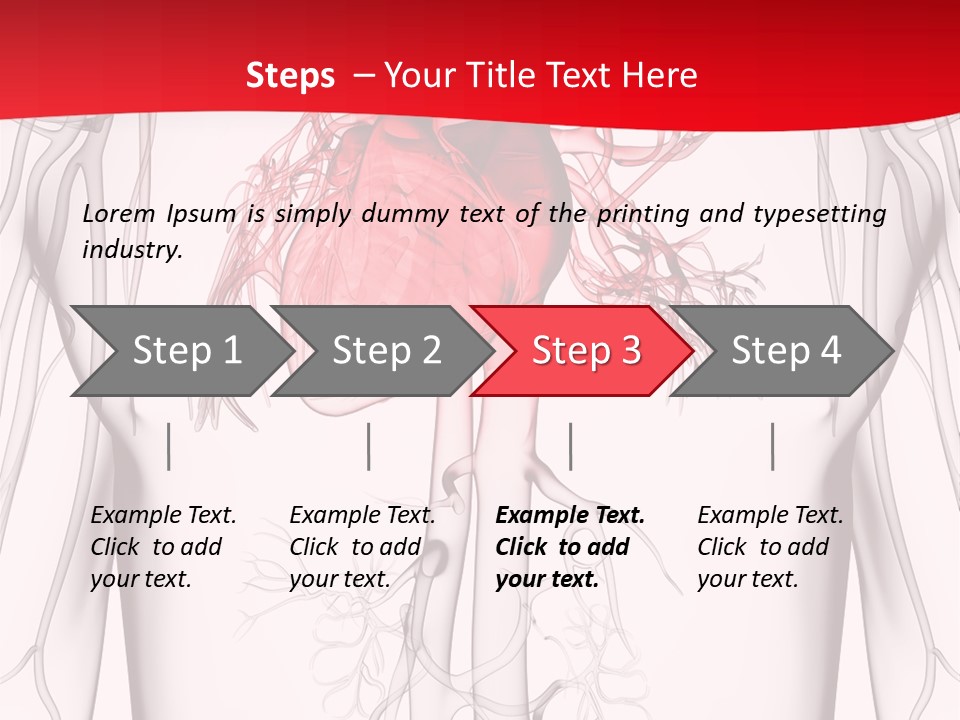 Steps – Your Title Text Here

Lorem Ipsum is simply dummy text of the printing and typesetting industry.

Step 1

Step 2

Step 3

Step 4

Example Text. Click to add your text.

Example Text. Click to add your text.

Example Text. Click to add your text.

Example Text. Click to add your text.